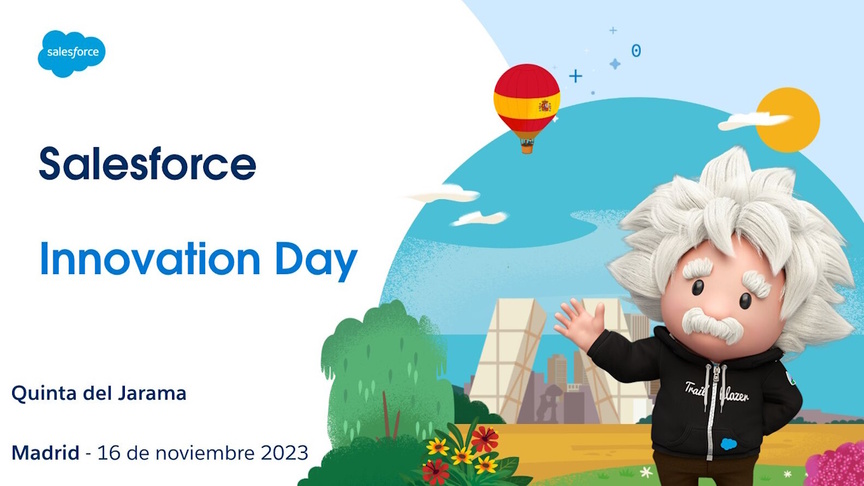 salesforce

Salesforce

Innovation Day

Quinta del Jarama

Madrid - 16 de noviembre 2023

Trailblazer